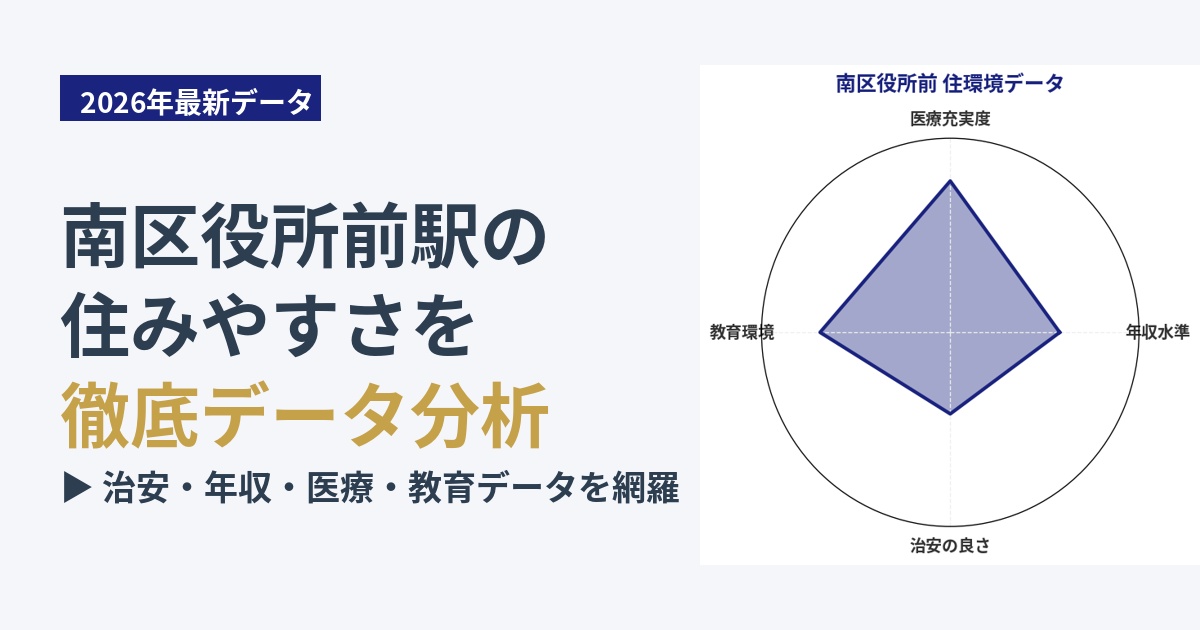 2026年最新データ

南区役所前駅の
住みやすさを
徹底データ分析

▶ 治安・年収・医療・教育データを網羅

南区役所前 住環境データ

医療充実度

年収水準

治安の良さ

教育環境